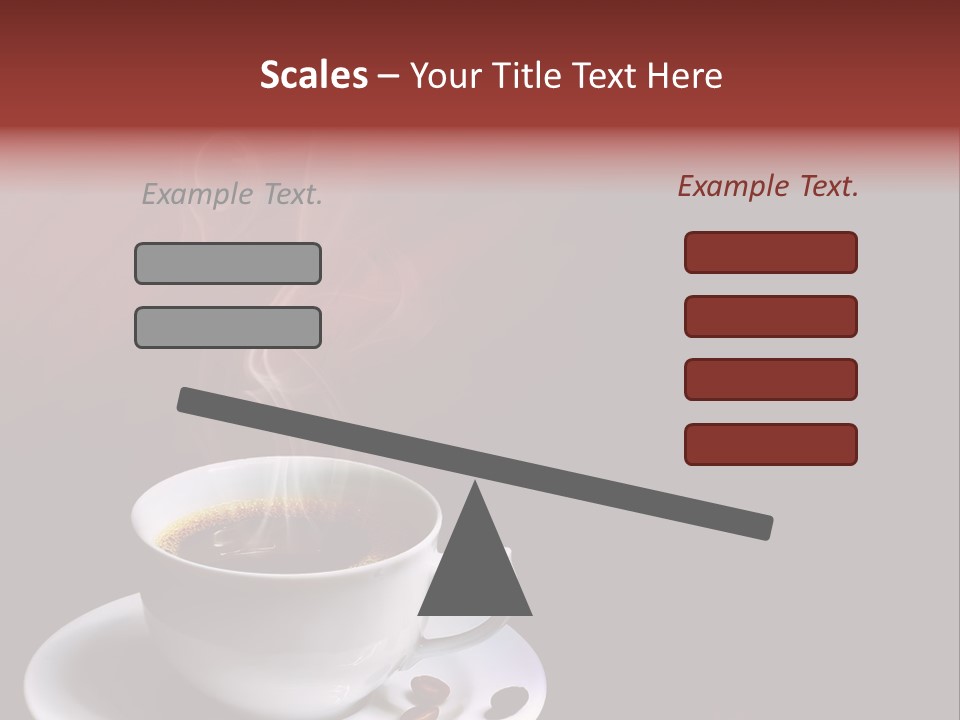 Scales – Your Title Text Here

Example Text.

Example Text.